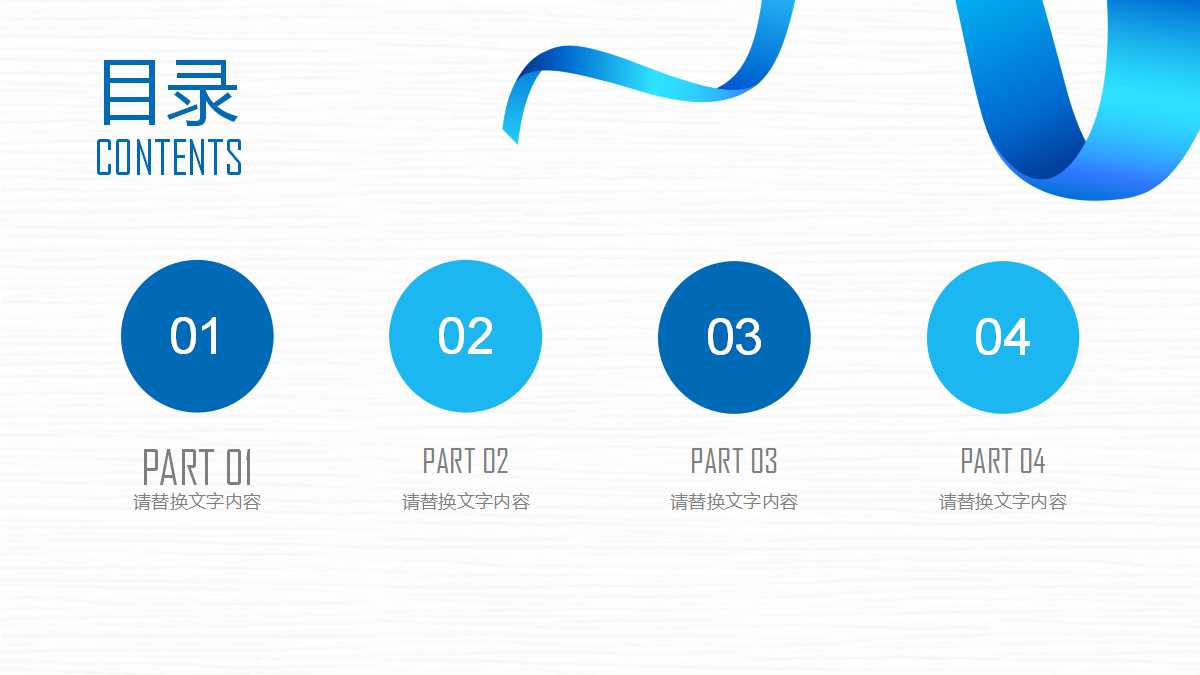 目录
CONTENTS

01

PART 01
请替换文字内容

02

PART 02
请替换文字内容

03

PART 03
请替换文字内容

04

PART 04
请替换文字内容